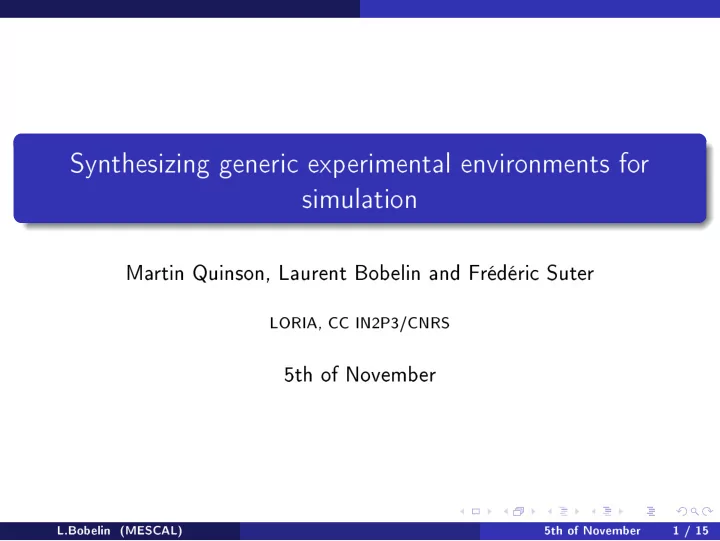 Synthesizing generic experimental environments for simulation

Martin Quinson, Laurent Bobelin and Frédéric Suter

LORIA, CC IN2P3/CNRS

5th of November

L.Bobelin (MESCAL) 5th of November 1 / 15